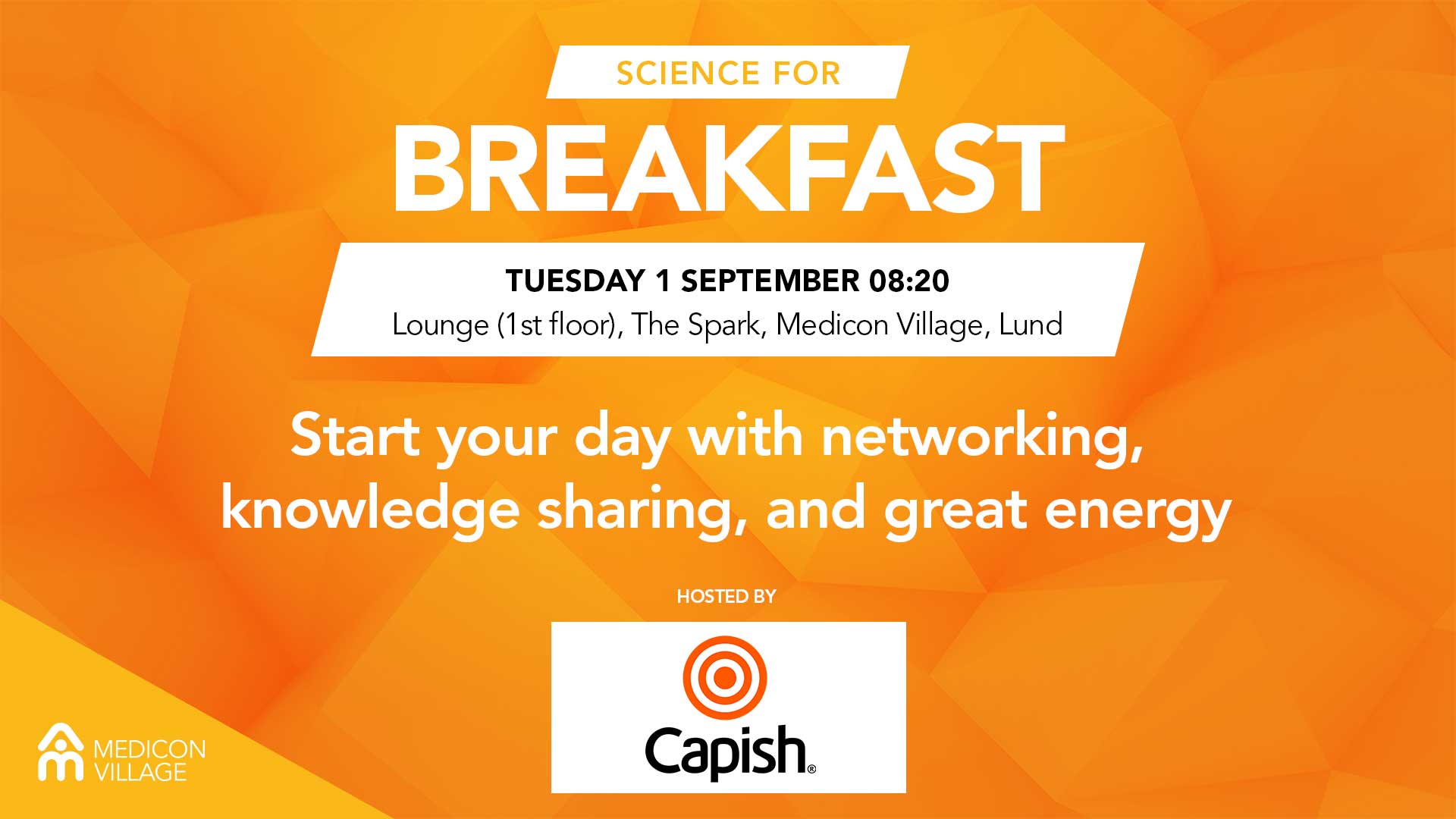 SCIENCE FOR
BREAKFAST

TUESDAY 1 SEPTEMBER 08:20
Lounge (1st floor), The Spark, Medicon Village, Lund

Start your day with networking, knowledge sharing, and great energy

HOSTED BY

Capish®

MEDICON VILLAGE